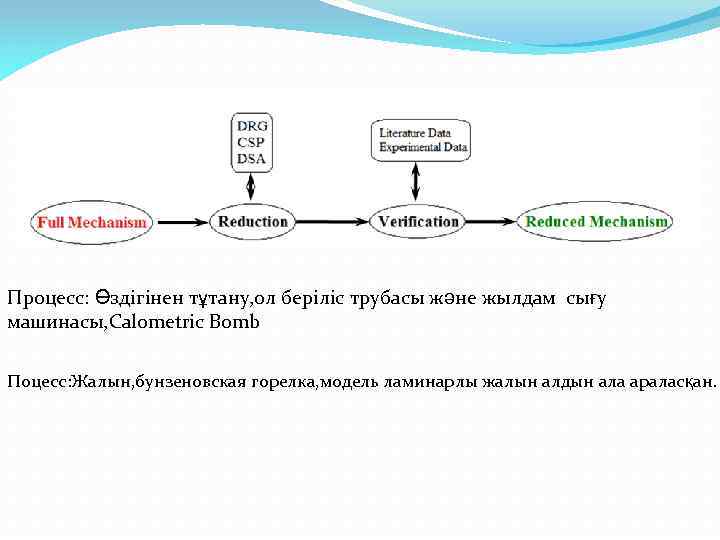 DRG
CSP
DSA

Literature Data
Experimental Data

Full Mechanism

Reduction

Verification

Reduced Mechanism

Процесс: Өздігінен тұтану,ол беріліс трубасы және жылдам сығу машинасы,Calometric Bomb

Поцесс:Жалын,бунзеновская горелка,модель ламинарлы жалын алдын ала араласқан.